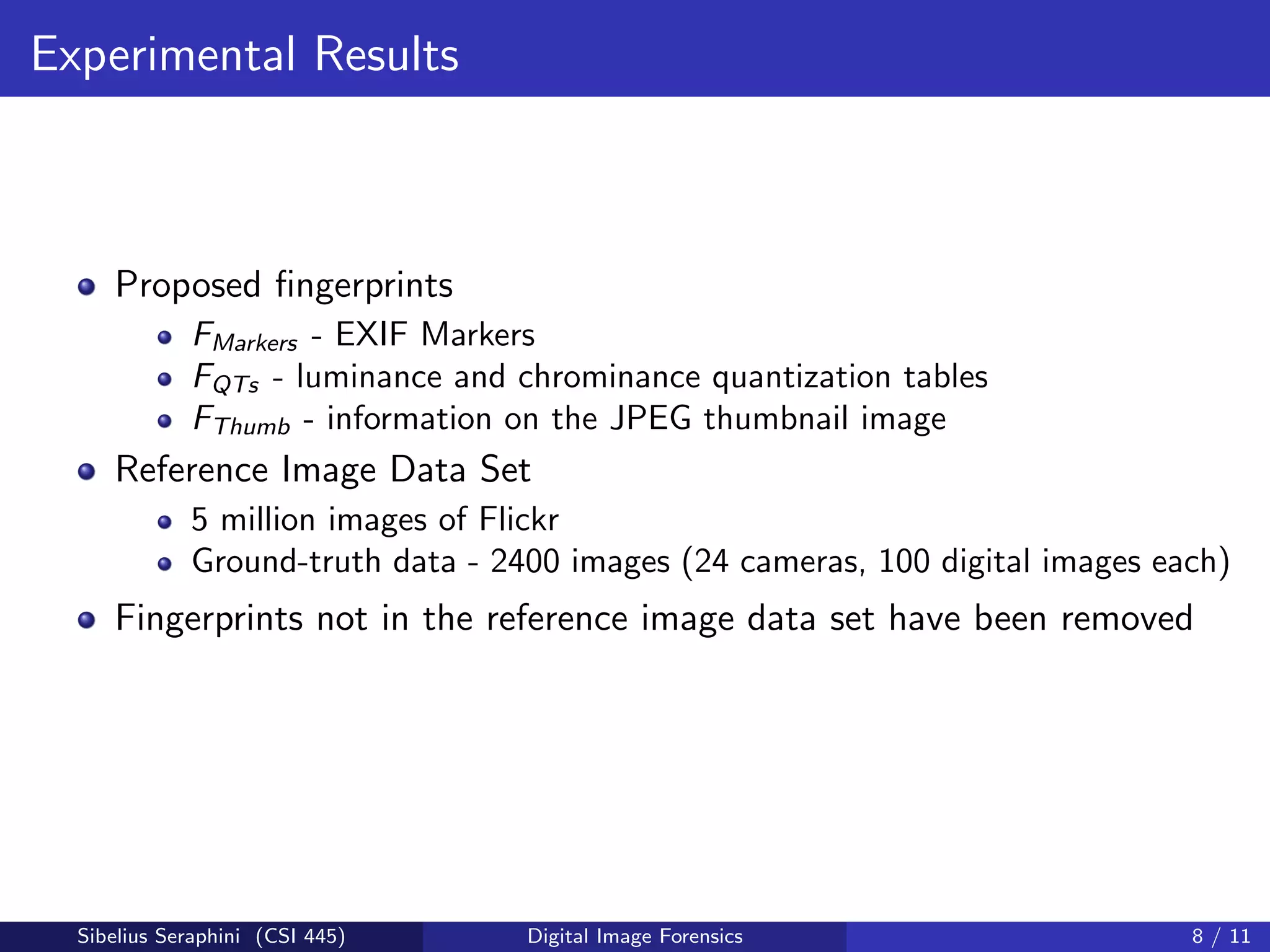 Experimental Results

- Proposed fingerprints
  - $F_{Markers}$ - EXIF Markers
  - $F_{QTs}$ - luminance and chrominance quantization tables
  - $F_{Thumb}$ - information on the JPEG thumbnail image
- Reference Image Data Set
  - 5 million images of Flickr
  - Ground-truth data - 2400 images (24 cameras, 100 digital images each)
- Fingerprints not in the reference image data set have been removed

Sibelius Seraphini (CSI 445)
Digital Image Forensics
8 / 11